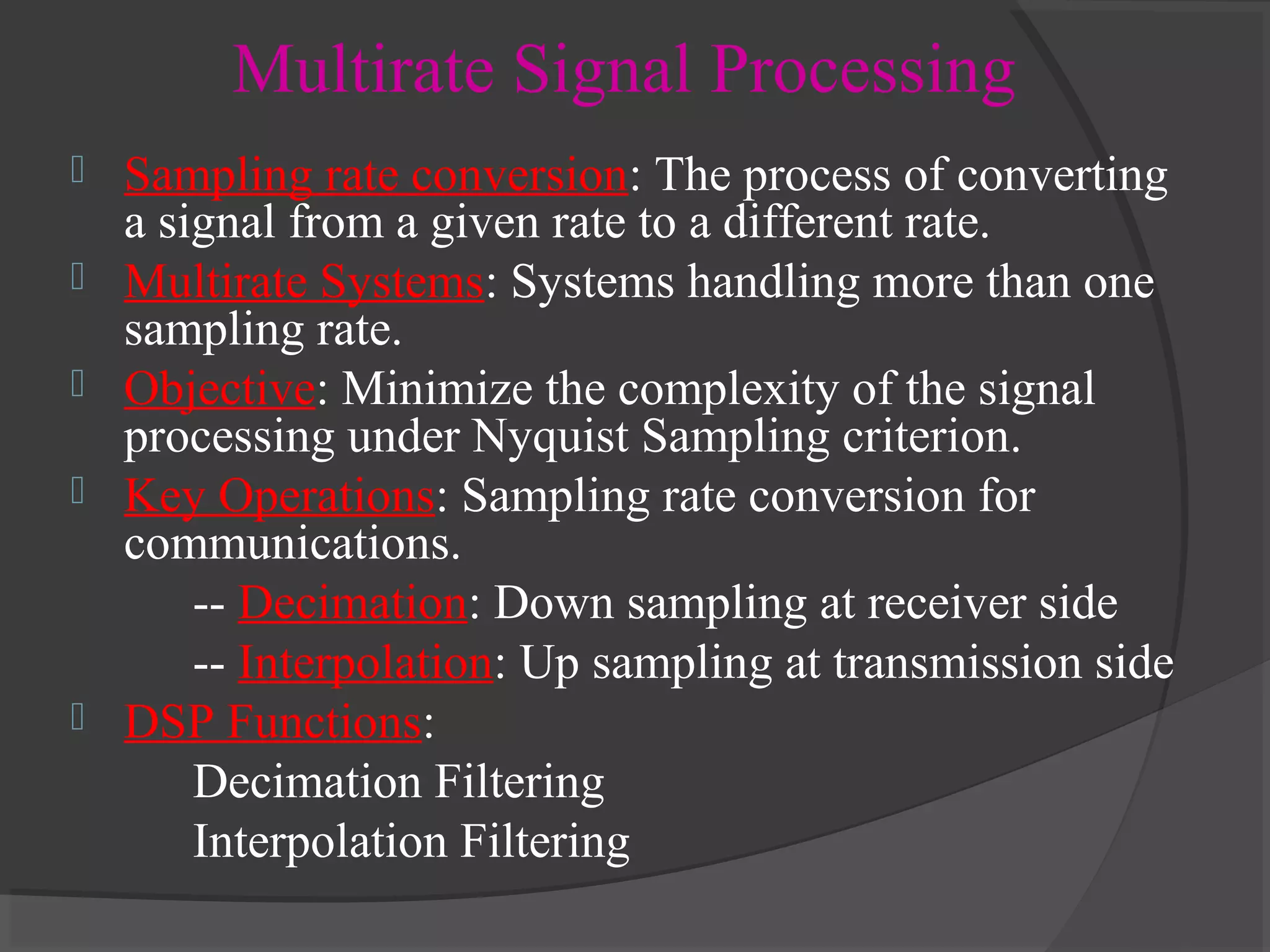 Multirate Signal Processing

Sampling rate conversion: The process of converting a signal from a given rate to a different rate.

Multirate Systems: Systems handling more than one sampling rate.

Objective: Minimize the complexity of the signal processing under Nyquist Sampling criterion.

Key Operations: Sampling rate conversion for communications.

-- Decimation: Down sampling at receiver side

-- Interpolation: Up sampling at transmission side

DSP Functions:

Decimation Filtering

Interpolation Filtering